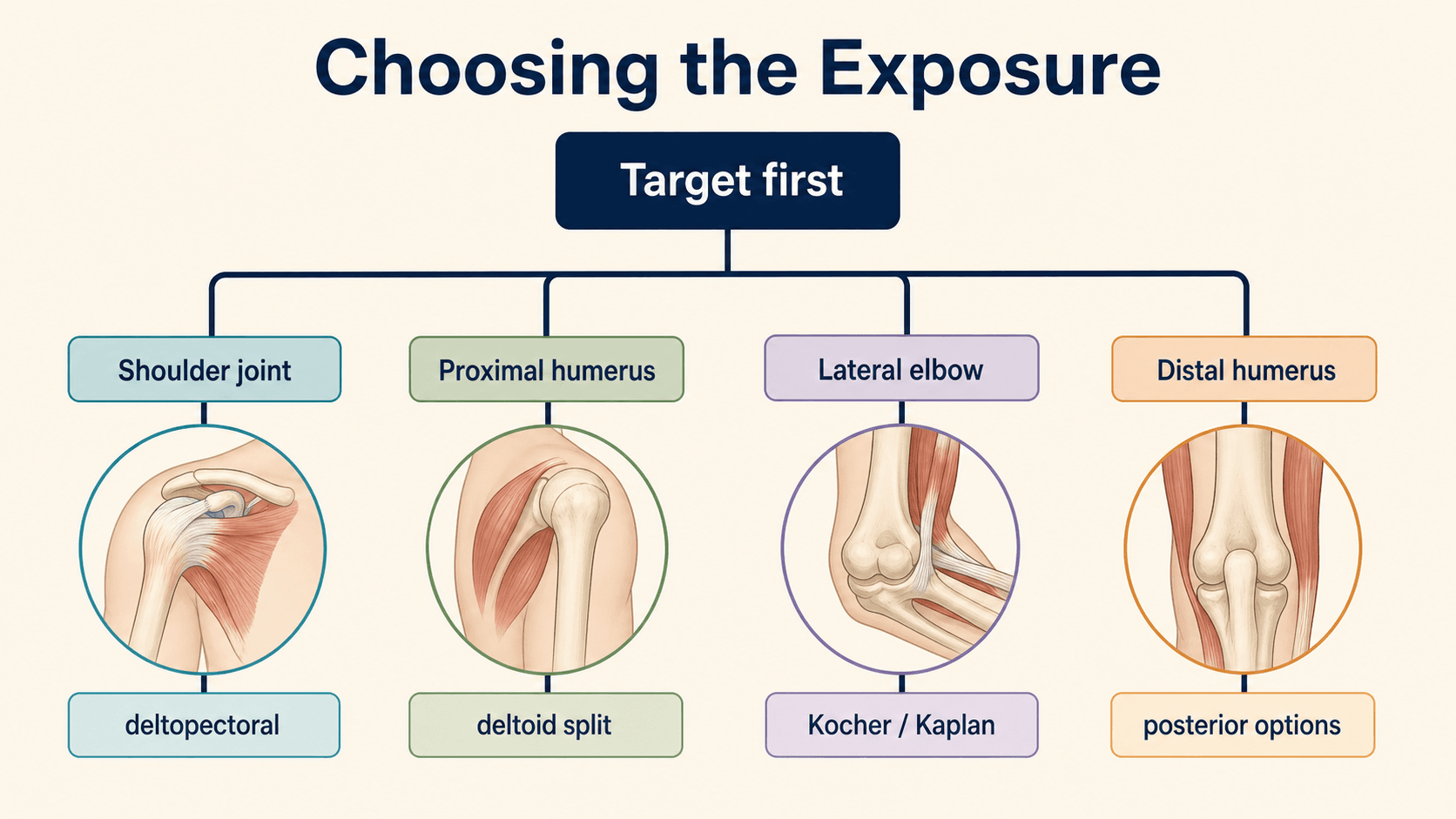 Choosing the Exposure

Target first

Shoulder joint

Proximal humerus

Lateral elbow

Distal humerus

deltopectoral

deltoid split

Kocher / Kaplan

posterior options